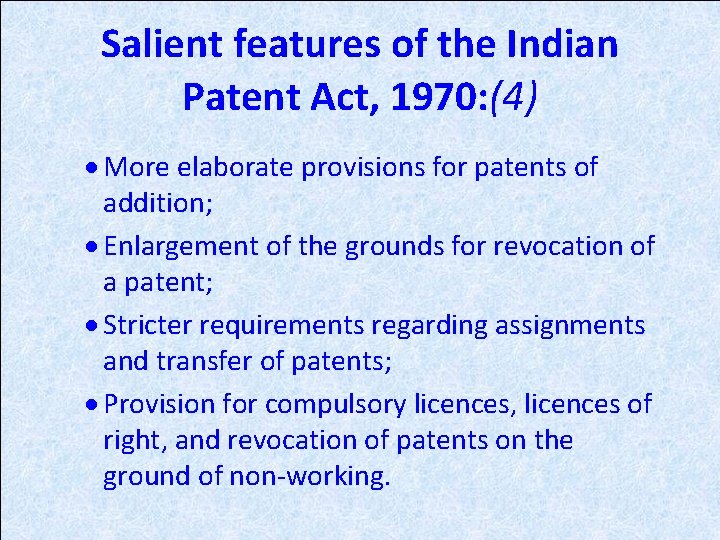 Salient features of the Indian Patent Act, 1970:(4)

• More elaborate provisions for patents of addition;

• Enlargement of the grounds for revocation of a patent;

• Stricter requirements regarding assignments and transfer of patents;

• Provision for compulsory licences, licences of right, and revocation of patents on the ground of non-working.